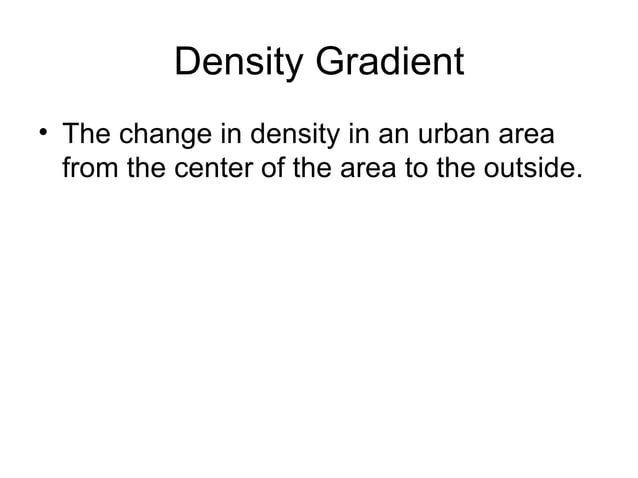 Density Gradient

• The change in density in an urban area from the center of the area to the outside.